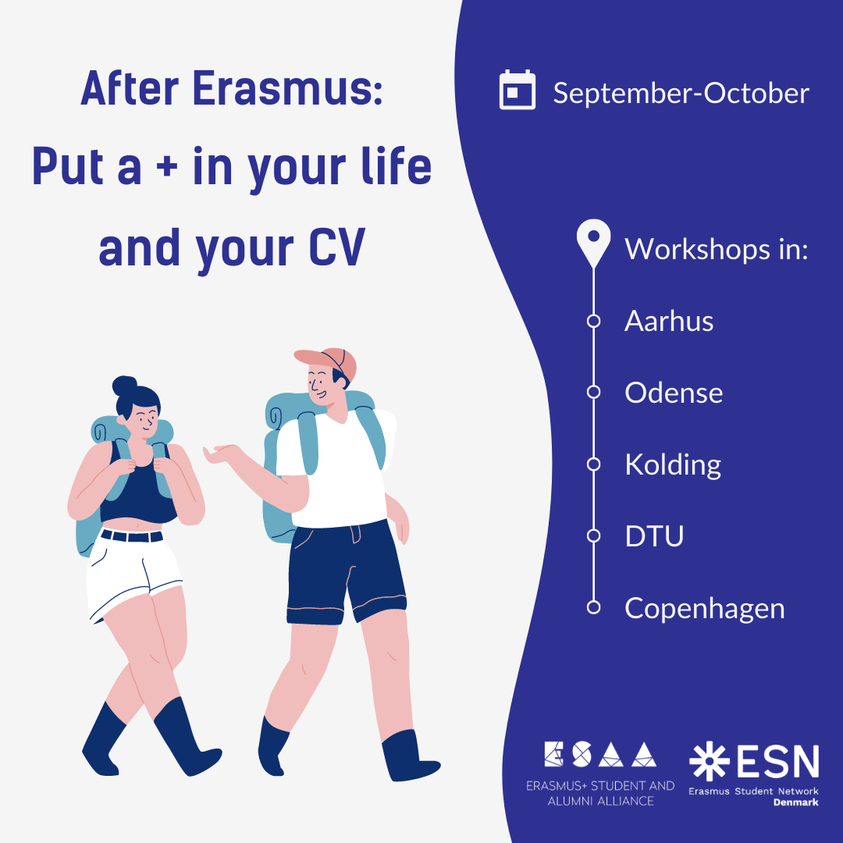 After Erasmus: Put a + in your life and your CV

September-October

Workshops in:

Aarhus

Odense

Kolding

DTU

Copenhagen

ESAA
ERASMUS+ STUDENT AND ALUMNI ALLIANCE

ESN
Erasmus Student Network
Denmark